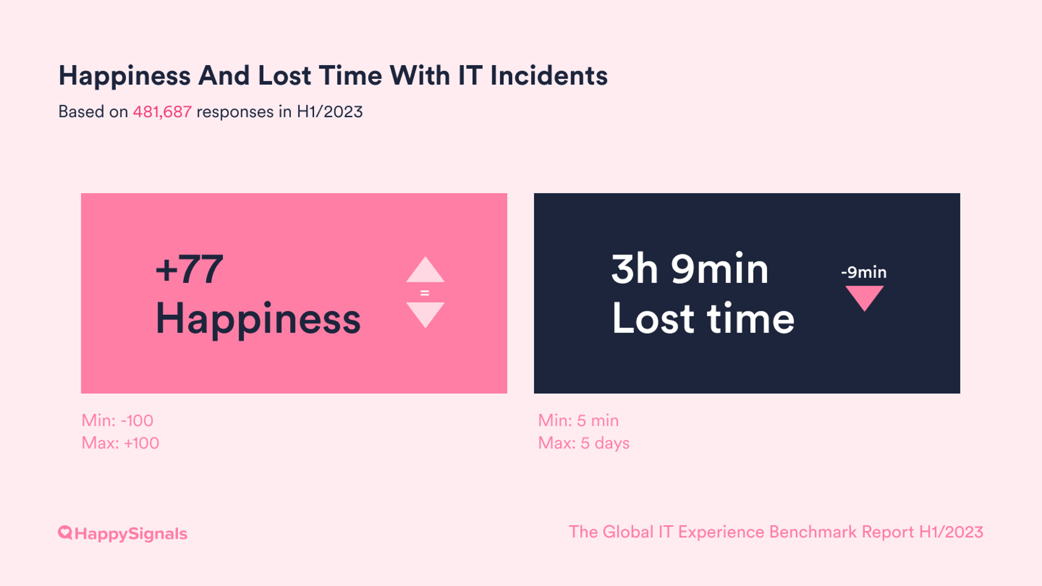 Happiness And Lost Time With IT Incidents
Based on 481,687 responses in H1/2023

+77
Happiness

=

Min: -100
Max: +100

3h 9min
Lost time

-9min

Min: 5 min
Max: 5 days

HappySignals

The Global IT Experience Benchmark Report H1/2023